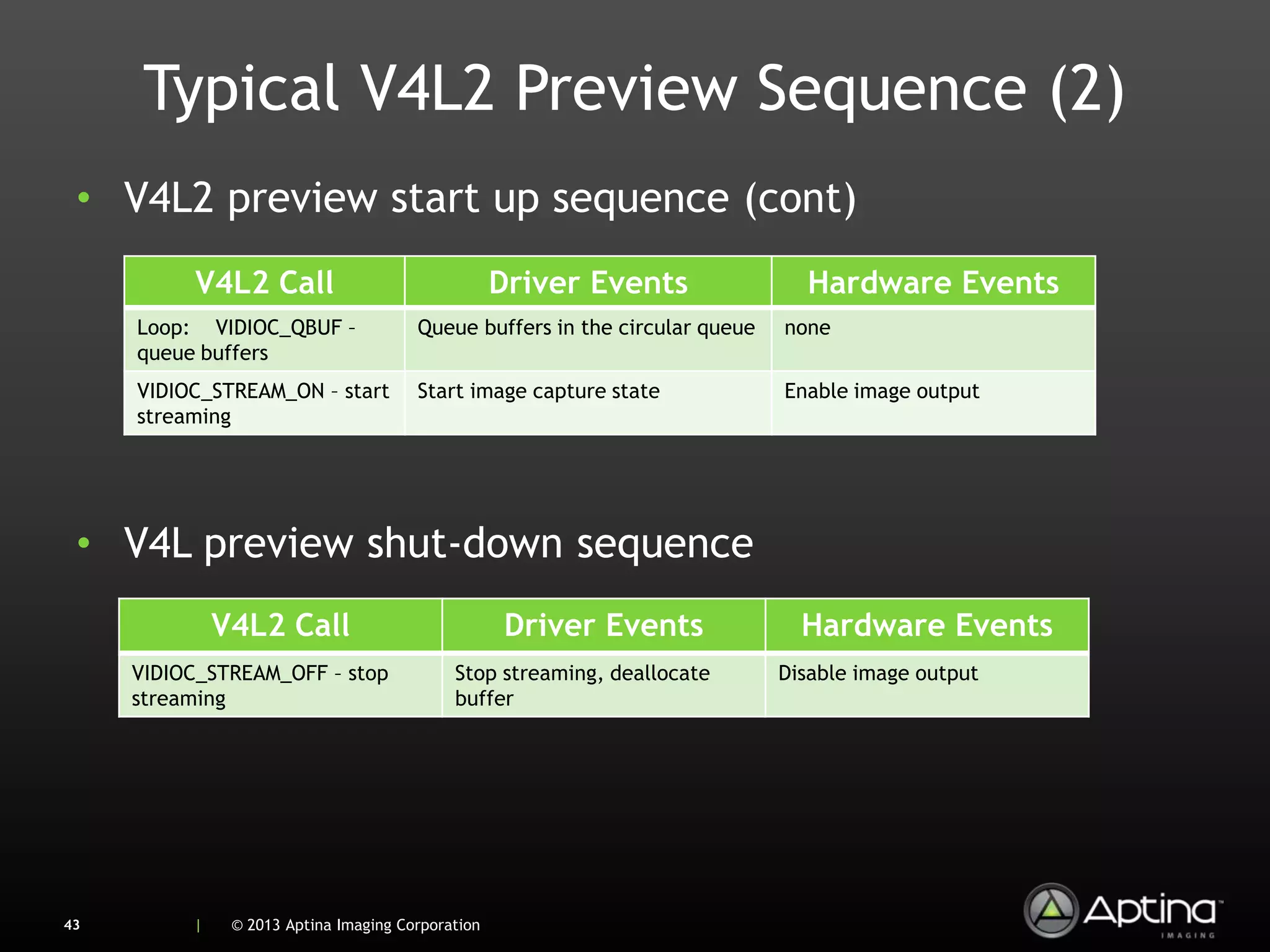 Typical V4L2 Preview Sequence (2)

• V4L2 preview start up sequence (cont)

| V4L2 Call | Driver Events | Hardware Events |
|---|---|---|
| Loop: VIDIOC_QBUF – queue buffers | Queue buffers in the circular queue | none |
| VIDIOC_STREAM_ON – start streaming | Start image capture state | Enable image output |

• V4L preview shut-down sequence

| V4L2 Call | Driver Events | Hardware Events |
|---|---|---|
| VIDIOC_STREAM_OFF – stop streaming | Stop streaming, deallocate buffer | Disable image output |

43 | © 2013 Aptina Imaging Corporation

Aptina IMAGING